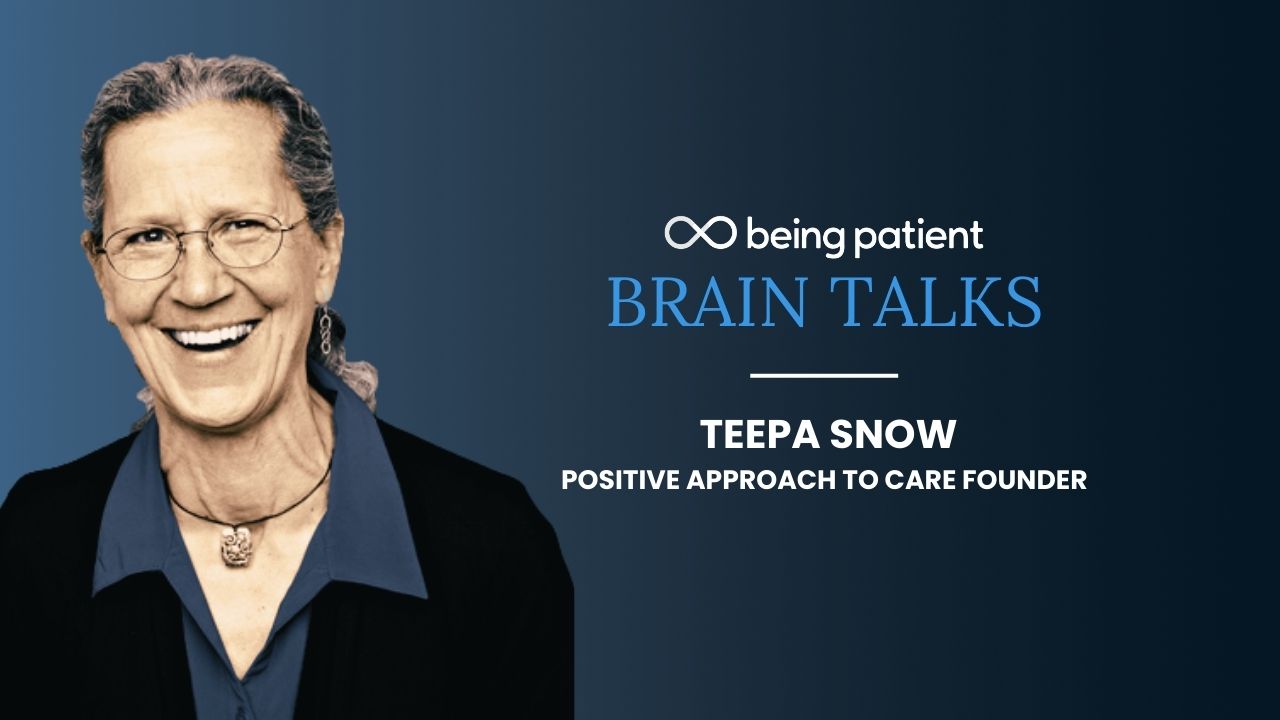 being patient
BRAIN TALKS

TEEPA SNOW
POSITIVE APPROACH TO CARE FOUNDER